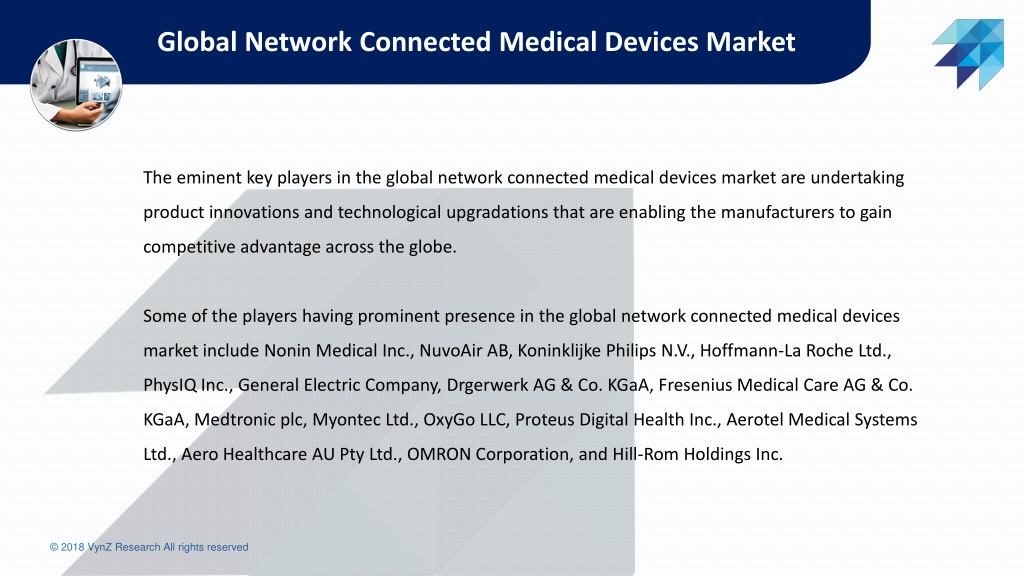 Global Network Connected Medical Devices Market

The eminent key players in the global network connected medical devices market are undertaking product innovations and technological upgradations that are enabling the manufacturers to gain competitive advantage across the globe.

Some of the players having prominent presence in the global network connected medical devices market include Nonin Medical Inc., NuvoAir AB, Koninklijke Philips N.V., Hoffmann-La Roche Ltd., PhysIQ Inc., General Electric Company, Drgerwerk AG & Co. KGaA, Fresenius Medical Care AG & Co. KGaA, Medtronic plc, Myontec Ltd., OxyGo LLC, Proteus Digital Health Inc., Aerotel Medical Systems Ltd., Aero Healthcare AU Pty Ltd., OMRON Corporation, and Hill-Rom Holdings Inc.

© 2018 VynZ Research All rights reserved